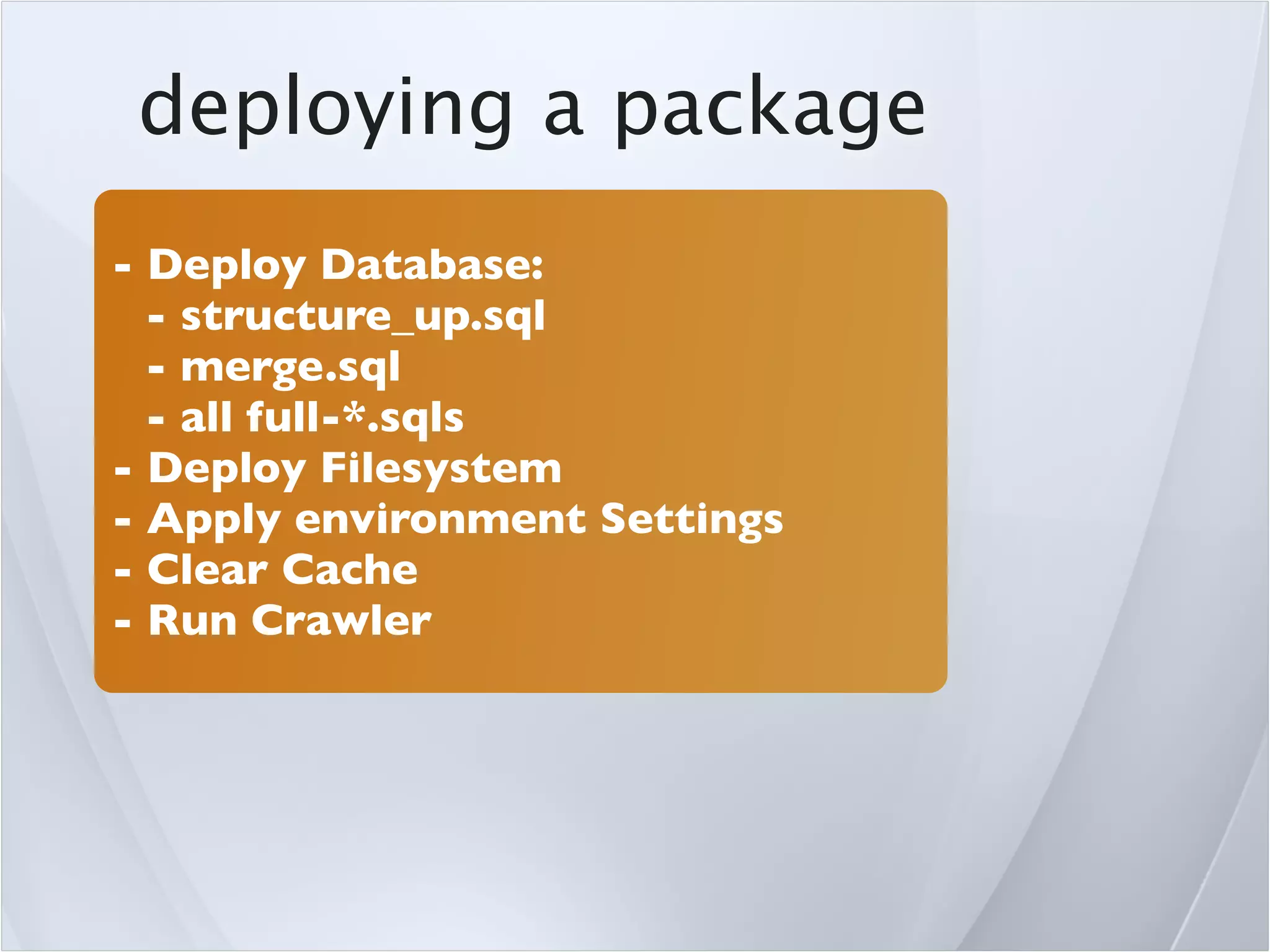 deploying a package

- Deploy Database:
  - structure_up.sql
  - merge.sql
  - all full-*.sqls
- Deploy Filesystem
- Apply environment Settings
- Clear Cache
- Run Crawler